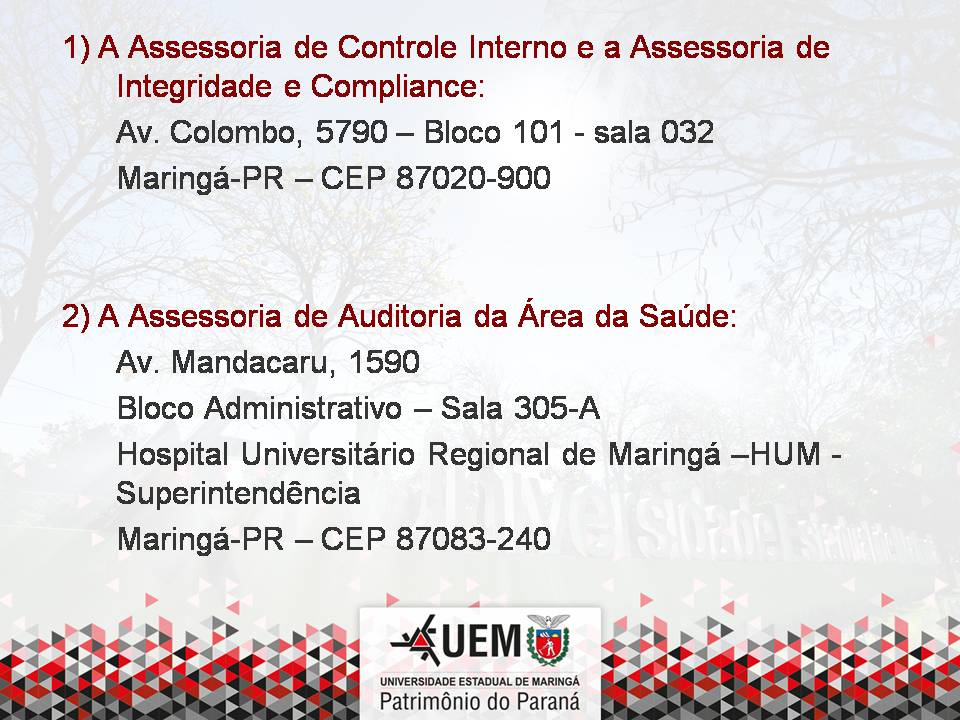 1) A Assessoria de Controle Interno e a Assessoria de Integridade e Compliance:

Av. Colombo, 5790 – Bloco 101 - sala 032

Maringá-PR – CEP 87020-900

2) A Assessoria de Auditoria da Área da Saúde:

Av. Mandacaru, 1590

Bloco Administrativo – Sala 305-A

Hospital Universitário Regional de Maringá –HUM - Superintendência

Maringá-PR – CEP 87083-240

UEM

UNIVERSIDADE ESTADUAL DE MARINGÁ

Patrimônio do Paraná